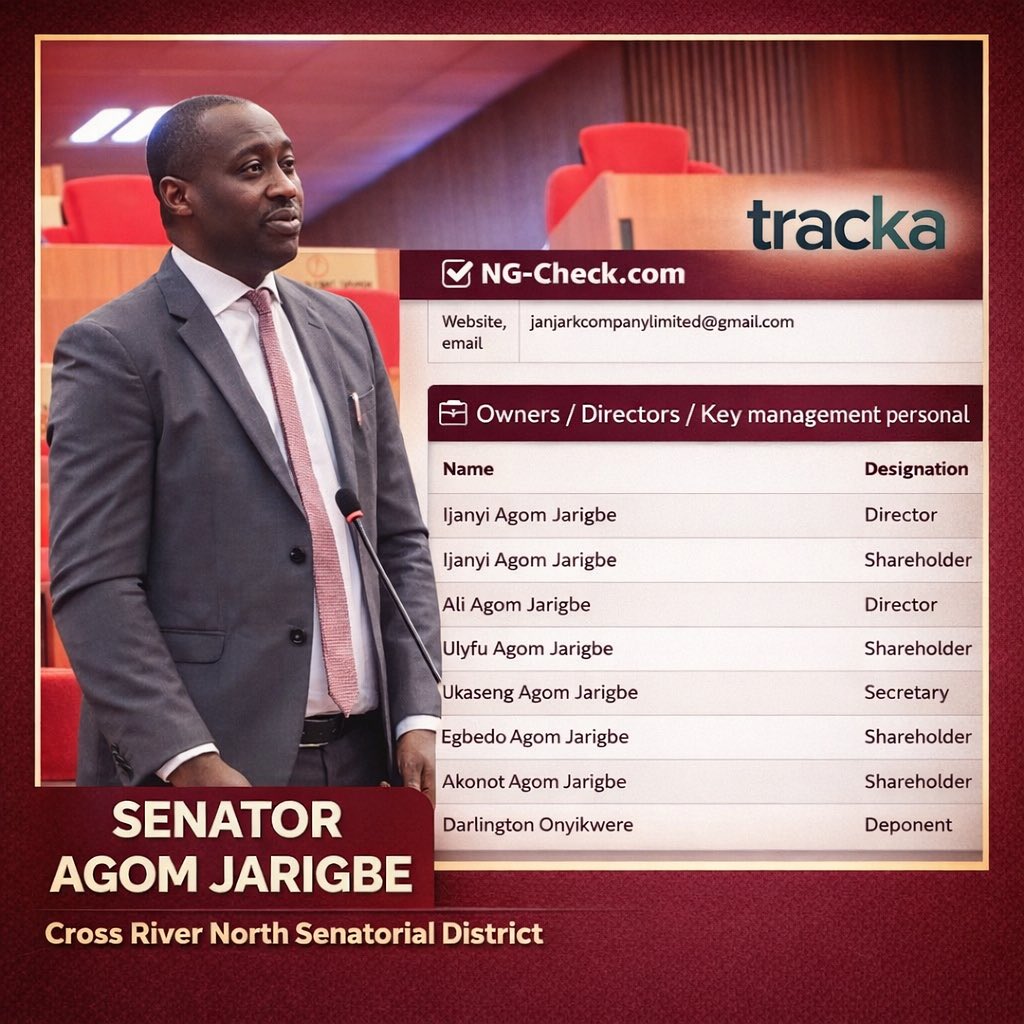 tracka

NG-Check.com

| Website, email | janjarkcompanylimited@gmail.com |
|---|---|

Owners / Directors / Key management personal

| Name | Designation |
|---|---|
| Ijanyi Agom Jarigbe | Director |
| Ijanyi Agom Jarigbe | Shareholder |
| Ali Agom Jarigbe | Director |
| Ulyfu Agom Jarigbe | Shareholder |
| Ukaseng Agom Jarigbe | Secretary |
| Egbedo Agom Jarigbe | Shareholder |
| Akonot Agom Jarigbe | Shareholder |
| Darlington Onyikwere | Deponent |

SENATOR AGOM JARIGBE

Cross River North Senatorial District